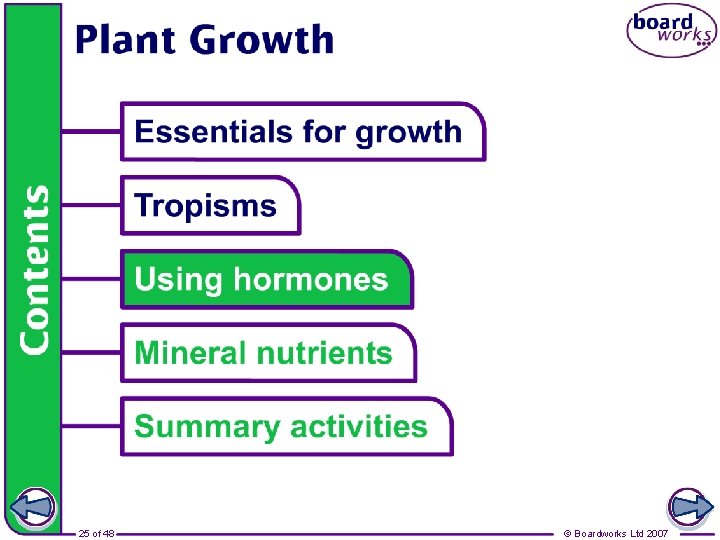 Plant Growth

board works

Contents

Essentials for growth

Tropisms

Using hormones

Mineral nutrients

Summary activities

25 of 48

© Boardworks Ltd 2007